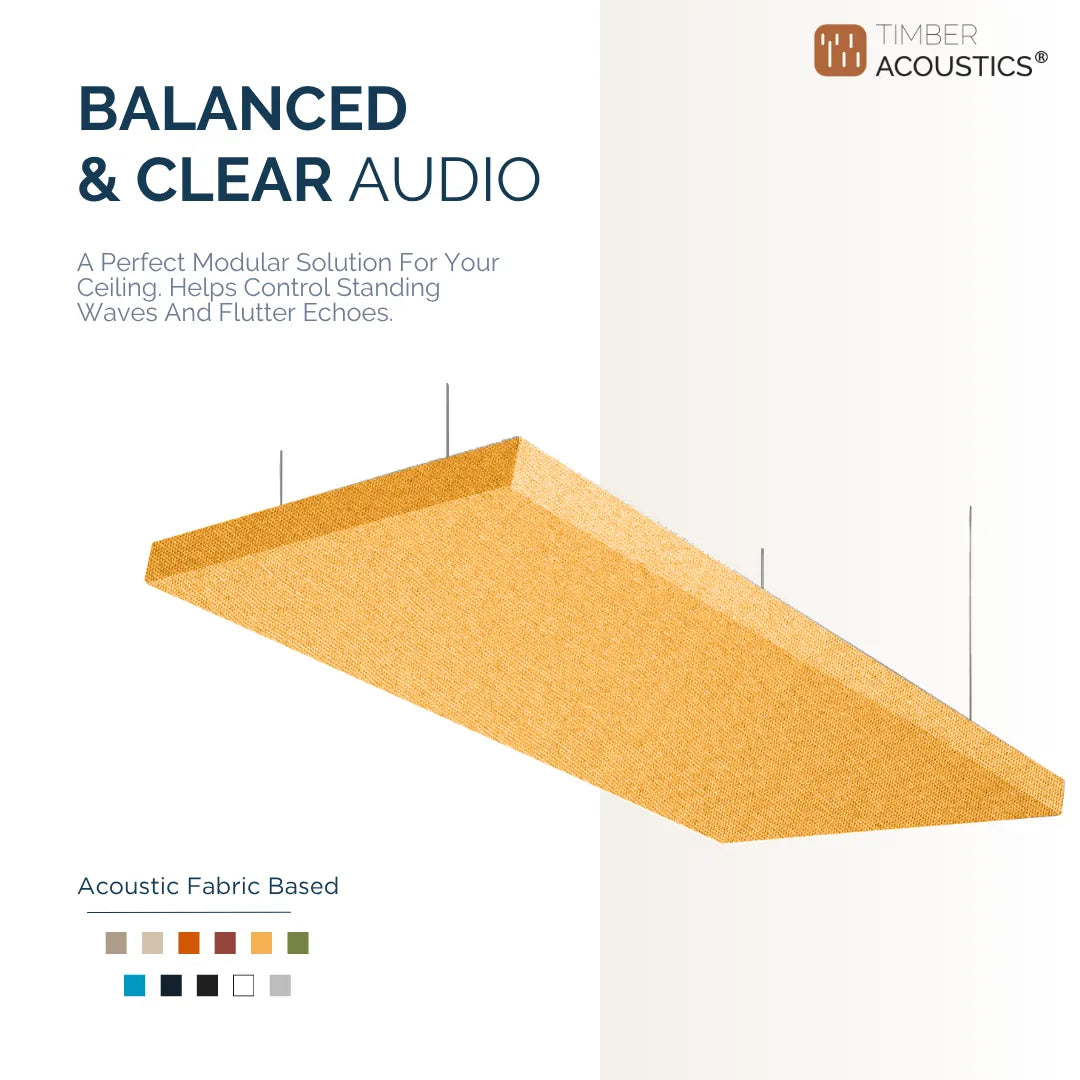 TIMBER ACOUSTICS®

BALANCED & CLEAR AUDIO

A Perfect Modular Solution For Your Ceiling. Helps Control Standing Waves And Flutter Echoes.

Acoustic Fabric Based